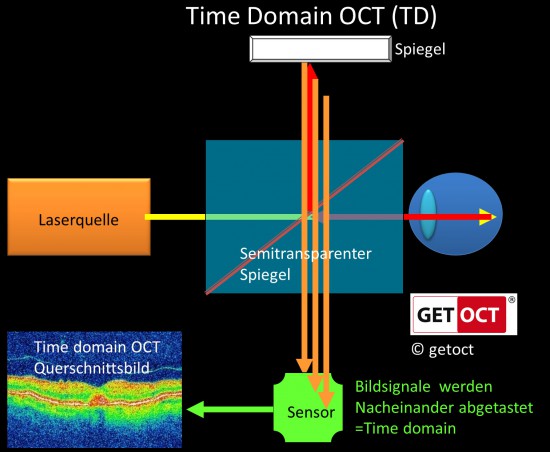 Time Domain OCT (TD)

Spiegel

Laserquelle

Semitransparenter Spiegel

GET OCT ®

© getoct

Time domain OCT Querschnittsbild

Sensor

Bildsignale werden Nacheinander abgetastet =Time domain